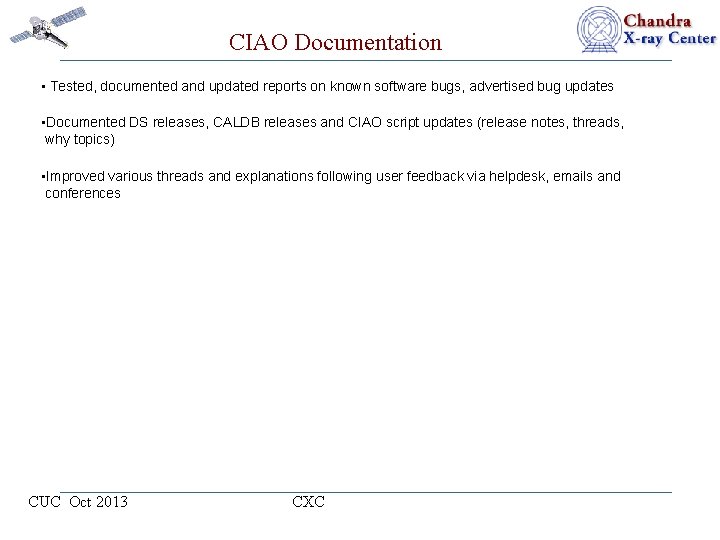 CIAO Documentation

Chandra
X-ray Center

▪ Tested, documented and updated reports on known software bugs, advertised bug updates

▪Documented DS releases, CALDB releases and CIAO script updates (release notes, threads, why topics)

▪Improved various threads and explanations following user feedback via helpdesk, emails and conferences

CUC Oct 2013

CXC